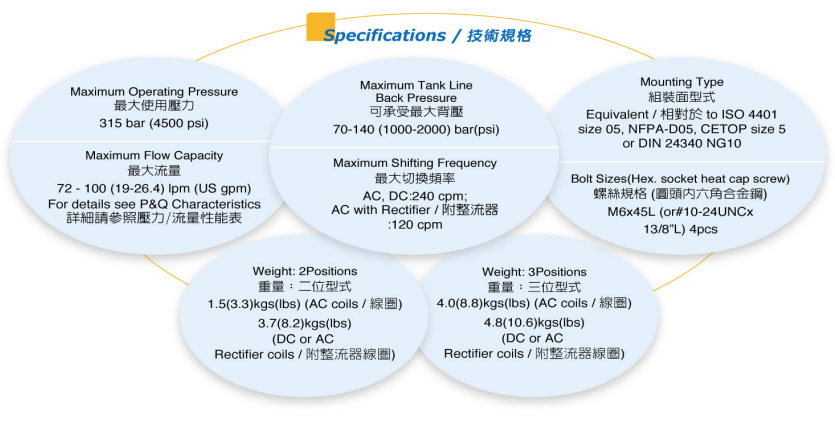 Specifications / 技術規格

Maximum Operating Pressure
最大使用壓力
315 bar (4500 psi)

Maximum Flow Capacity
最大流量
72 - 100 (19-26.4) lpm (US gpm)
For details see P&Q Characteristics
詳細請參照壓力/流量性能表

Maximum Tank Line Back Pressure
可承受最大背壓
70-140 (1000-2000) bar(psi)

Maximum Shifting Frequency
最大切換頻率
AC, DC:240 cpm;
AC with Rectifier / 附整流器
:120 cpm

Mounting Type
組裝面型式
Equivalent / 相對於 to ISO 4401 size 05, NFPA-D05, CETOP size 5 or DIN 24340 NG10

Bolt Sizes(Hex. socket heat cap screw)
螺絲規格 (圓頭內六角合金鋼)
M6x45L (or#10-24UNCx 13/8"L) 4pcs

Weight: 2Positions
重量：二位型式
1.5(3.3)kgs(lbs) (AC coils / 線圈)
3.7(8.2)kgs(lbs)
(DC or AC
Rectifier coils / 附整流器線圈)

Weight: 3Positions
重量：三位型式
4.0(8.8)kgs(lbs) (AC coils / 線圈)
4.8(10.6)kgs(lbs)
(DC or AC
Rectifier coils / 附整流器線圈)